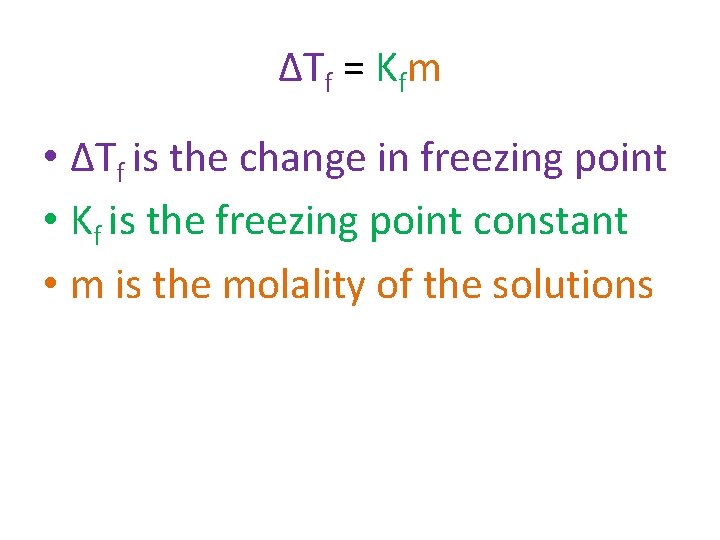 $\Delta T_f = K_f m$

• $\Delta T_f$ is the change in freezing point
• $K_f$ is the freezing point constant
• m is the molality of the solutions